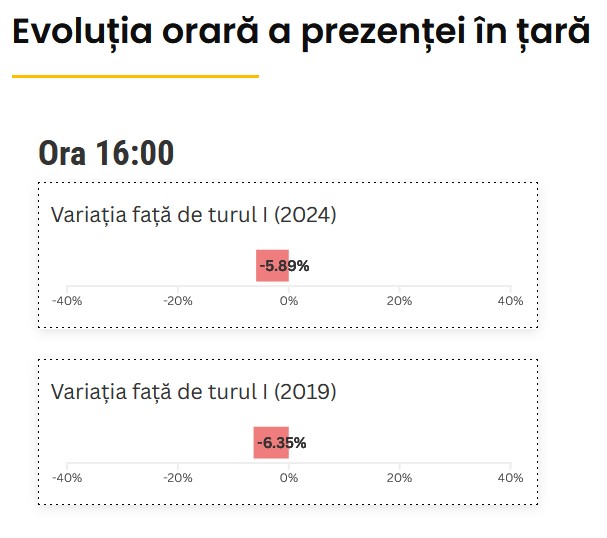 Evoluția orară a prezenței în țară

Ora 16:00

Variația față de turul I (2024)

-5.89%

-40% -20% 0% 20% 40%

Variația față de turul I (2019)

-6.35%

-40% -20% 0% 20% 40%